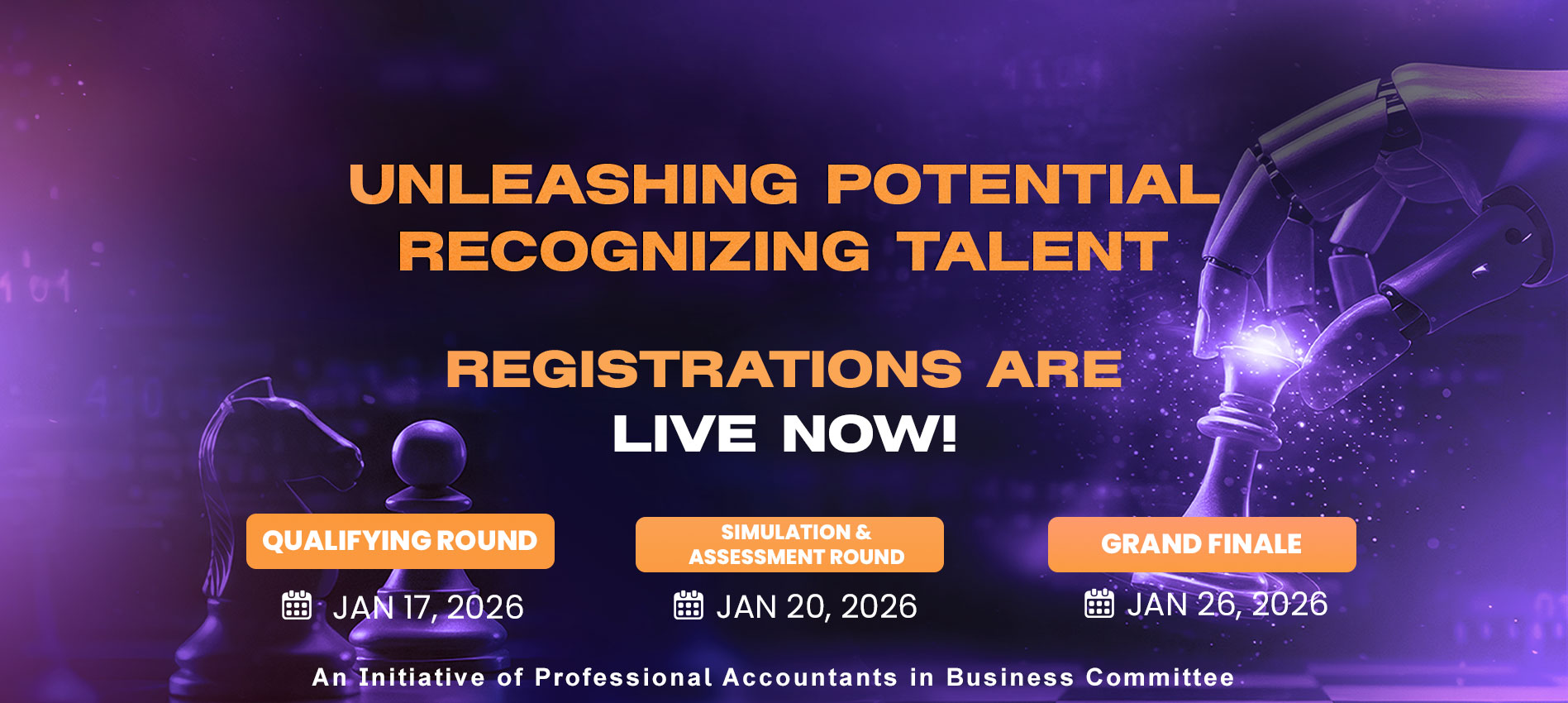 UNLEASHING POTENTIAL
RECOGNIZING TALENT

REGISTRATIONS ARE
LIVE NOW!

QUALIFYING ROUND
JAN 17, 2026

SIMULATION & ASSESSMENT ROUND
JAN 20, 2026

GRAND FINALE
JAN 26, 2026

An Initiative of Professional Accountants in Business Committee